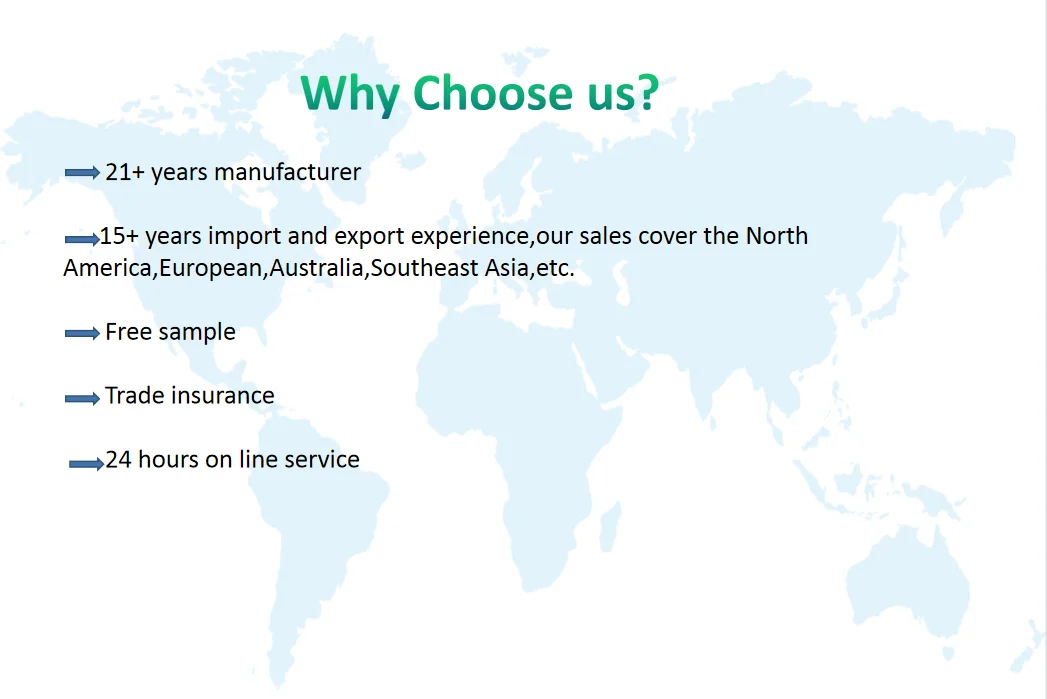 Why Choose us?

21+ years manufacturer

15+ years import and export experience,our sales cover the North America,European,Australia,Southeast Asia,etc.

Free sample

Trade insurance

24 hours on line service